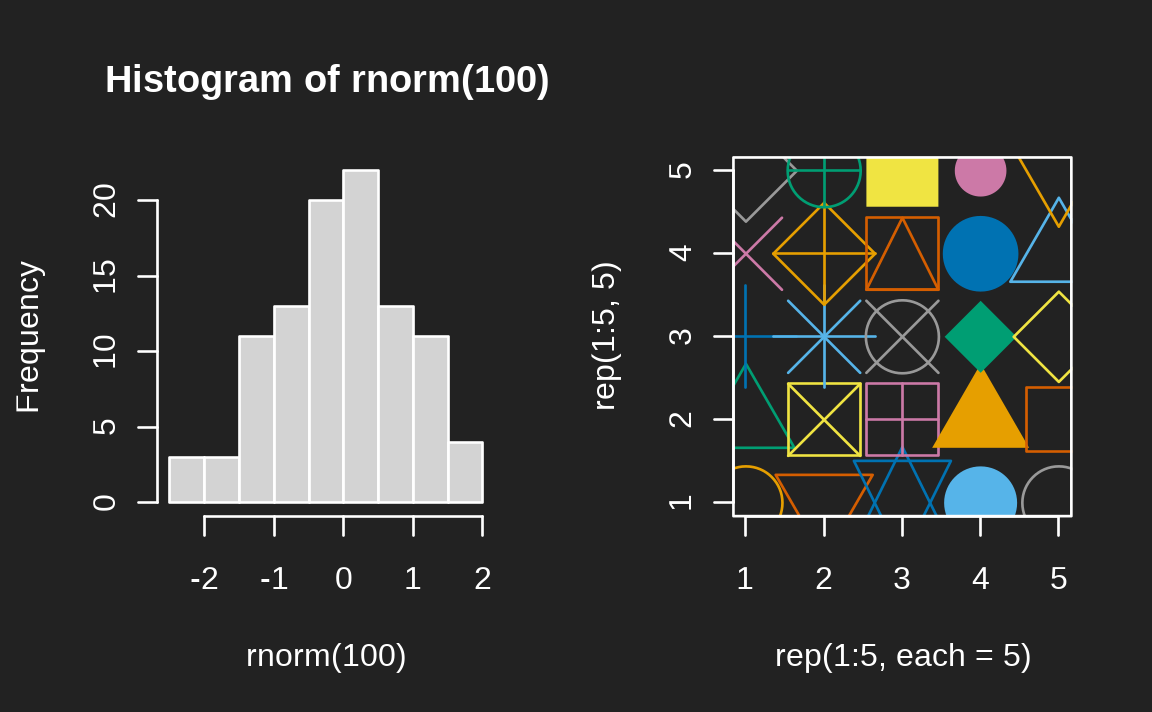 Histogram of rnorm(100)

Frequency

0
5
10
15
20

-2
-1
0
1
2

rnorm(100)

rep(1:5, 5)

1
2
3
4
5

1
2
3
4
5

rep(1:5, each = 5)